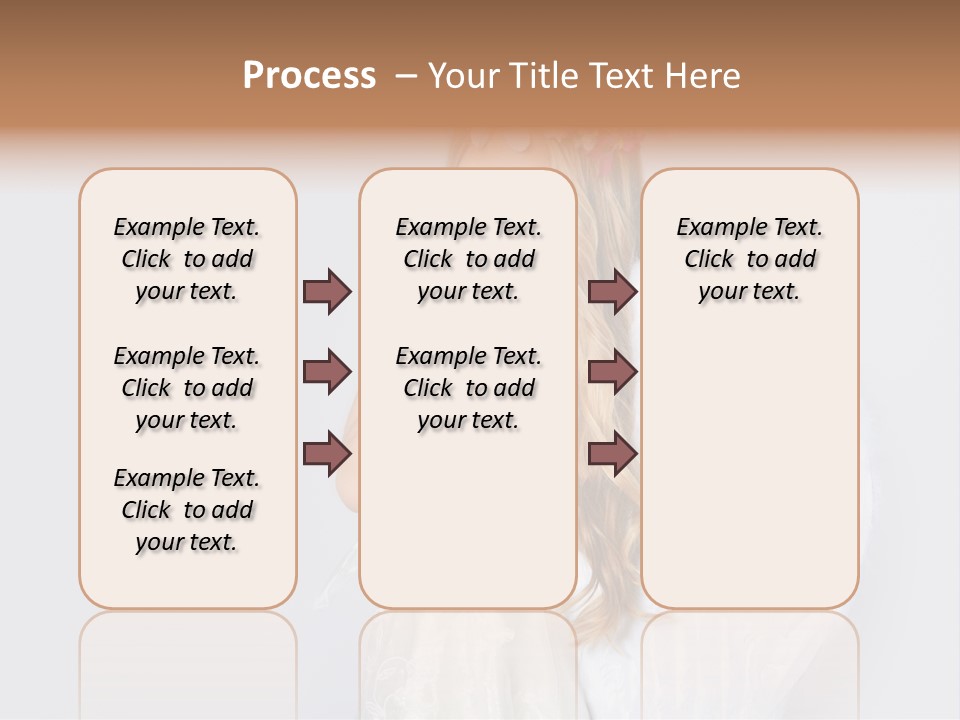 Process – Your Title Text Here

Example Text. Click to add your text.

Example Text. Click to add your text.

Example Text. Click to add your text.

Example Text. Click to add your text.

Example Text. Click to add your text.

Example Text. Click to add your text.